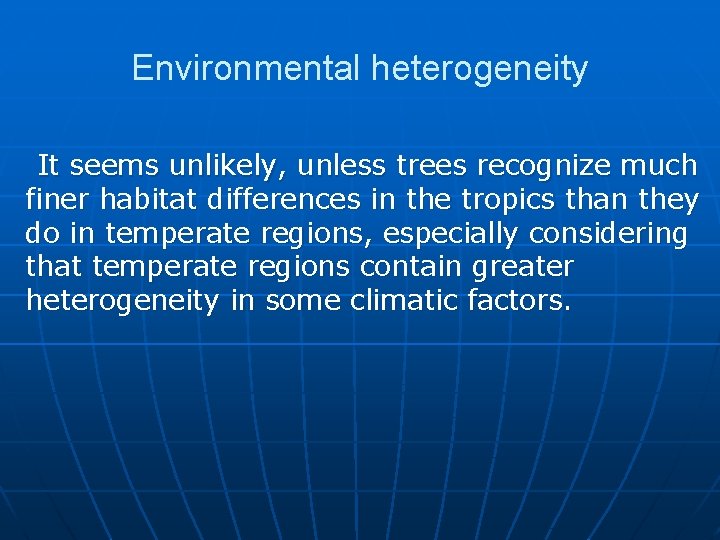 Environmental heterogeneity

It seems unlikely, unless trees recognize much finer habitat differences in the tropics than they do in temperate regions, especially considering that temperate regions contain greater heterogeneity in some climatic factors.